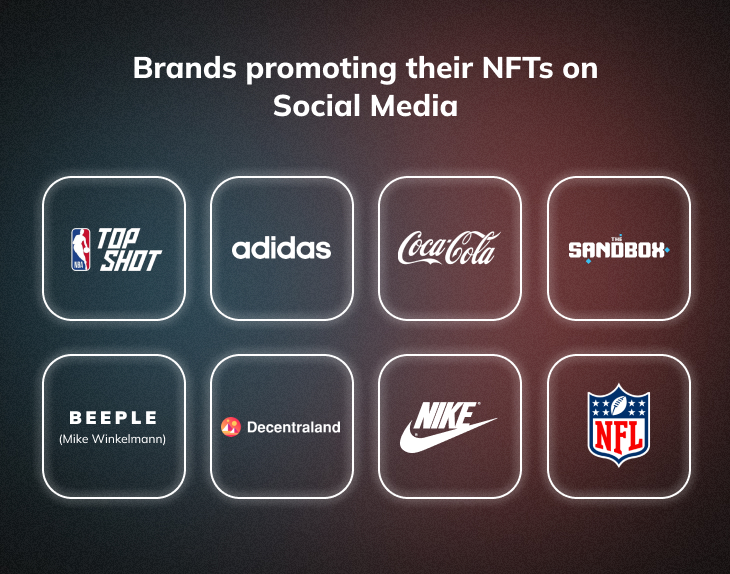 Brands promoting their NFTs on Social Media

NBA TOP SHOT

adidas

Coca-Cola

THE SANDBOX

BEEPLE
(Mike Winkelmann)

Decentraland

NIKE

NFL